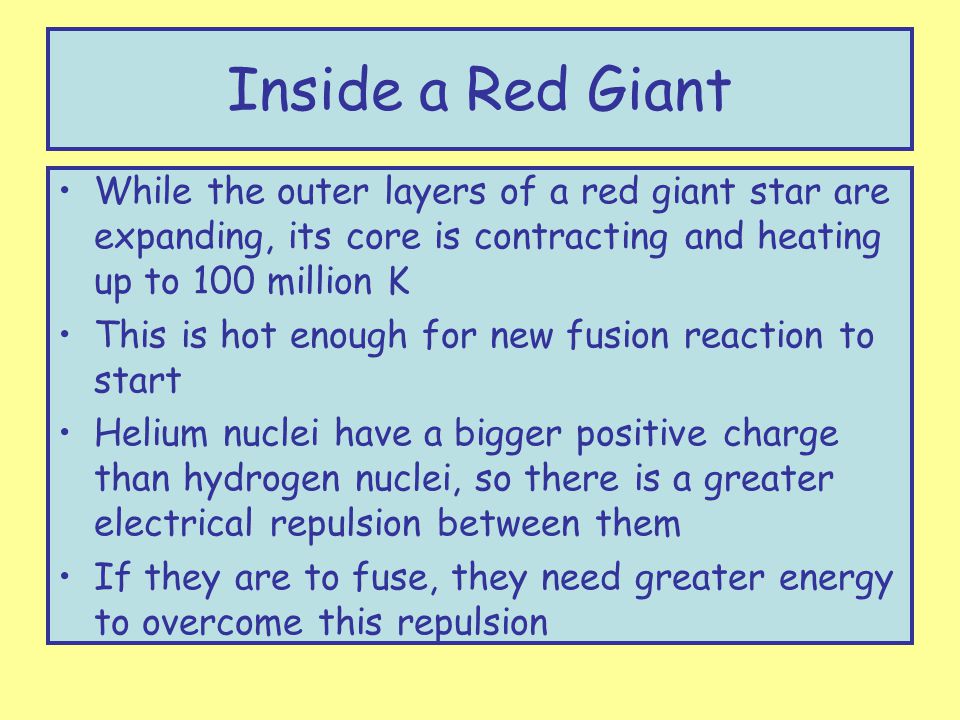 Inside a Red Giant

• While the outer layers of a red giant star are expanding, its core is contracting and heating up to 100 million K

• This is hot enough for new fusion reaction to start

• Helium nuclei have a bigger positive charge than hydrogen nuclei, so there is a greater electrical repulsion between them

• If they are to fuse, they need greater energy to overcome this repulsion